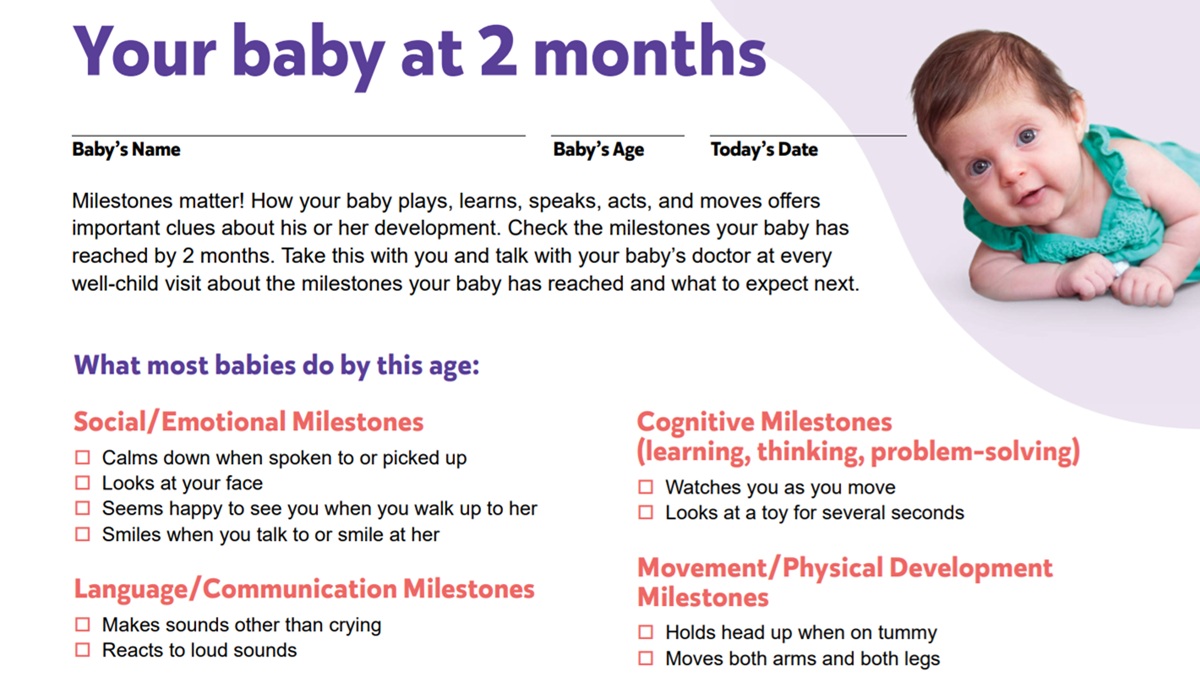 Your baby at 2 months

Baby's Name

Baby's Age

Today's Date

Milestones matter! How your baby plays, learns, speaks, acts, and moves offers important clues about his or her development. Check the milestones your baby has reached by 2 months. Take this with you and talk with your baby's doctor at every well-child visit about the milestones your baby has reached and what to expect next.

What most babies do by this age:

Social/Emotional Milestones

☐ Calms down when spoken to or picked up
☐ Looks at your face
☐ Seems happy to see you when you walk up to her
☐ Smiles when you talk to or smile at her

Language/Communication Milestones

☐ Makes sounds other than crying
☐ Reacts to loud sounds

Cognitive Milestones (learning, thinking, problem-solving)

☐ Watches you as you move
☐ Looks at a toy for several seconds

Movement/Physical Development Milestones

☐ Holds head up when on tummy
☐ Moves both arms and both legs